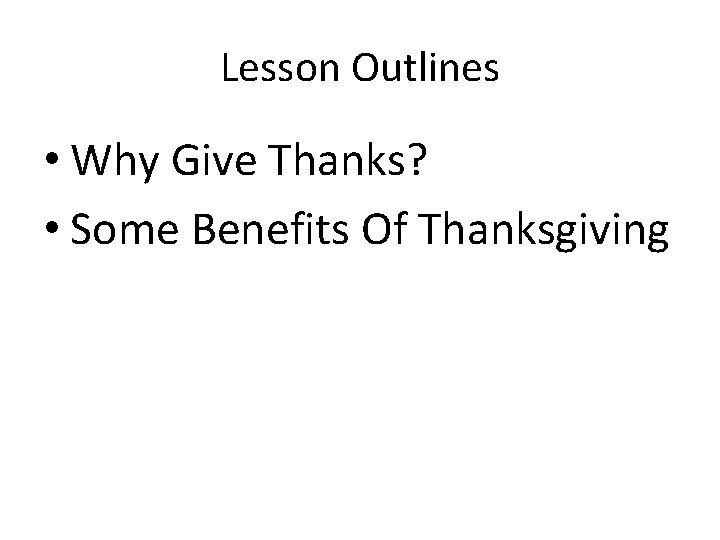 Lesson Outlines

• Why Give Thanks?
• Some Benefits Of Thanksgiving